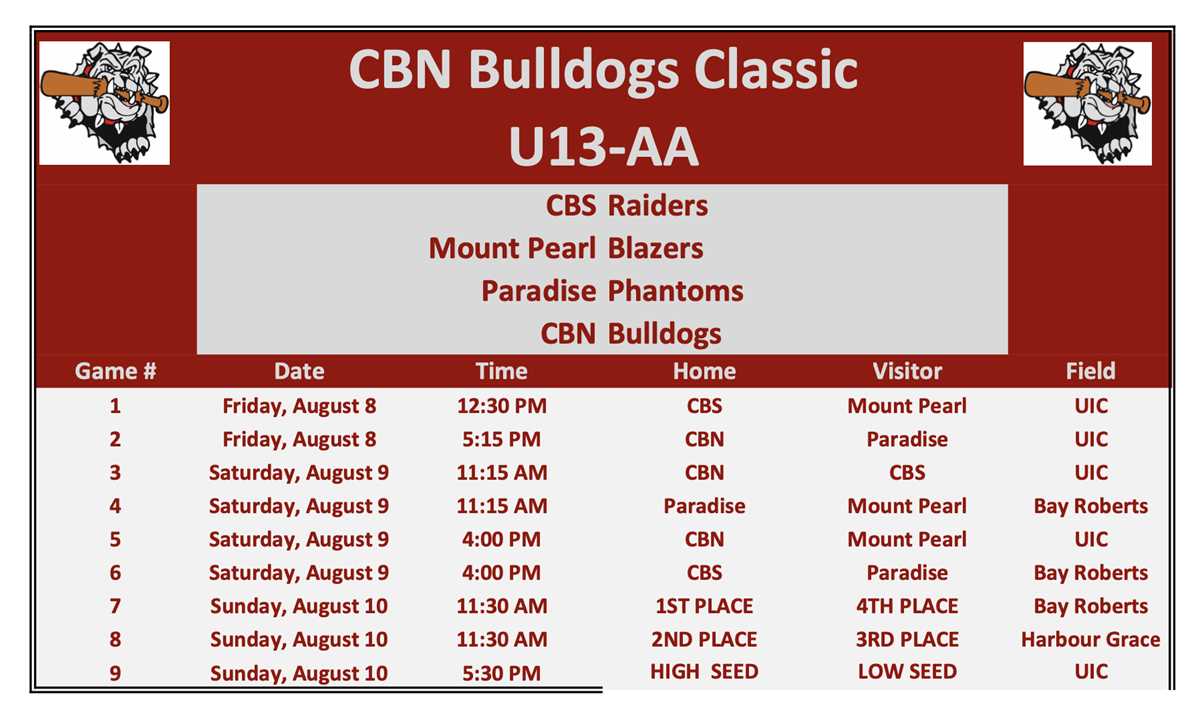 CBN Bulldogs Classic
U13-AA

CBS Raiders
Mount Pearl Blazers
Paradise Phantoms
CBN Bulldogs

| Game # | Date | Time | Home | Visitor | Field |
|---|---|---|---|---|---|
| 1 | Friday, August 8 | 12:30 PM | CBS | Mount Pearl | UIC |
| 2 | Friday, August 8 | 5:15 PM | CBN | Paradise | UIC |
| 3 | Saturday, August 9 | 11:15 AM | CBN | CBS | UIC |
| 4 | Saturday, August 9 | 11:15 AM | Paradise | Mount Pearl | Bay Roberts |
| 5 | Saturday, August 9 | 4:00 PM | CBN | Mount Pearl | UIC |
| 6 | Saturday, August 9 | 4:00 PM | CBS | Paradise | Bay Roberts |
| 7 | Sunday, August 10 | 11:30 AM | 1ST PLACE | 4TH PLACE | Bay Roberts |
| 8 | Sunday, August 10 | 11:30 AM | 2ND PLACE | 3RD PLACE | Harbour Grace |
| 9 | Sunday, August 10 | 5:30 PM | HIGH SEED | LOW SEED | UIC |